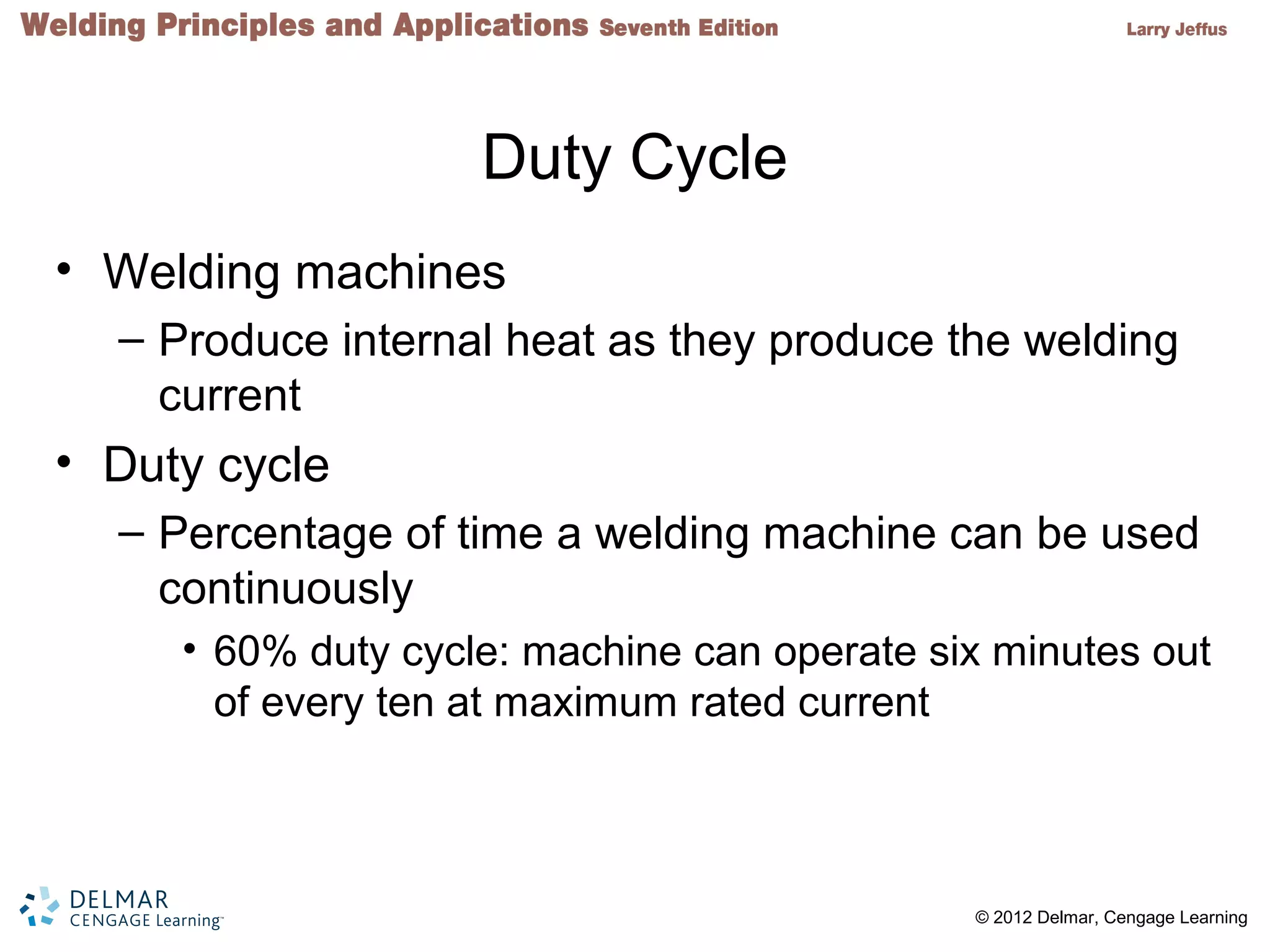 Welding Principles and Applications Seventh Edition

Larry Jeffus

Duty Cycle

• Welding machines
– Produce internal heat as they produce the welding current
• Duty cycle
– Percentage of time a welding machine can be used continuously
• 60% duty cycle: machine can operate six minutes out of every ten at maximum rated current

DELMAR
CENGAGE Learning™

© 2012 Delmar, Cengage Learning